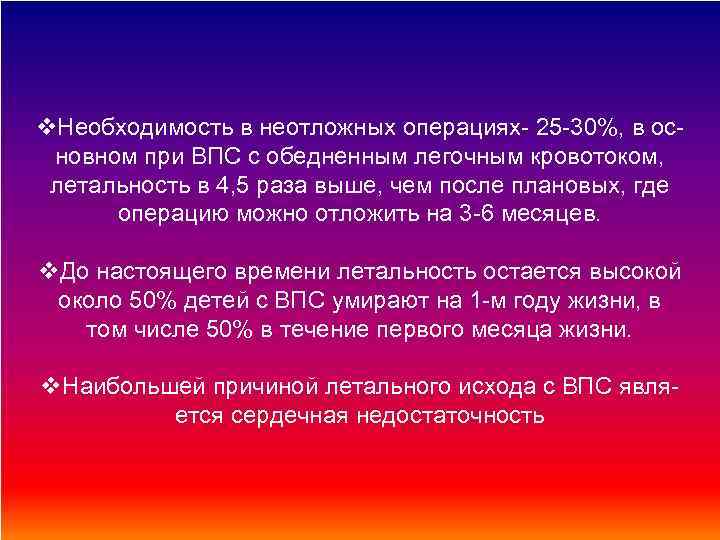 ❖Необходимость в неотложных операциях- 25-30%, в основном при ВПС с обедненным легочным кровотоком, летальность в 4,5 раза выше, чем после плановых, где операцию можно отложить на 3-6 месяцев.

❖До настоящего времени летальность остается высокой около 50% детей с ВПС умирают на 1-м году жизни, в том числе 50% в течение первого месяца жизни.

❖Наибольшей причиной летального исхода с ВПС является сердечная недостаточность